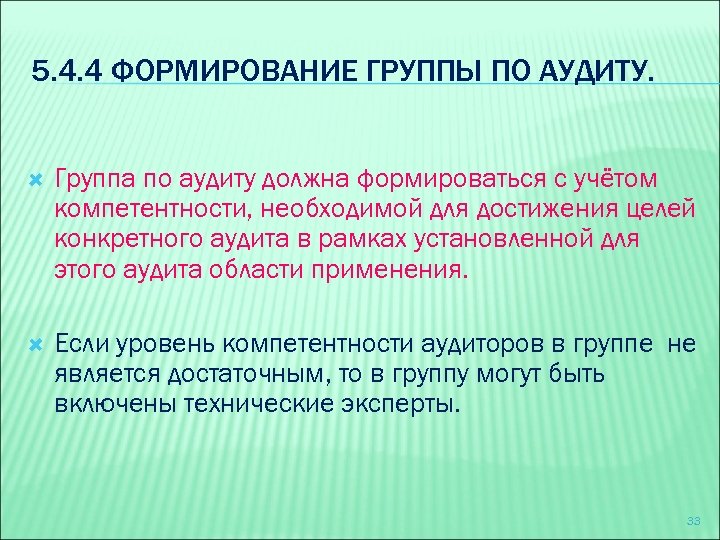 5.4.4 ФОРМИРОВАНИЕ ГРУППЫ ПО АУДИТУ.

Группа по аудиту должна формироваться с учётом компетентности, необходимой для достижения целей конкретного аудита в рамках установленной для этого аудита области применения.

Если уровень компетентности аудиторов в группе не является достаточным, то в группу могут быть включены технические эксперты.

33